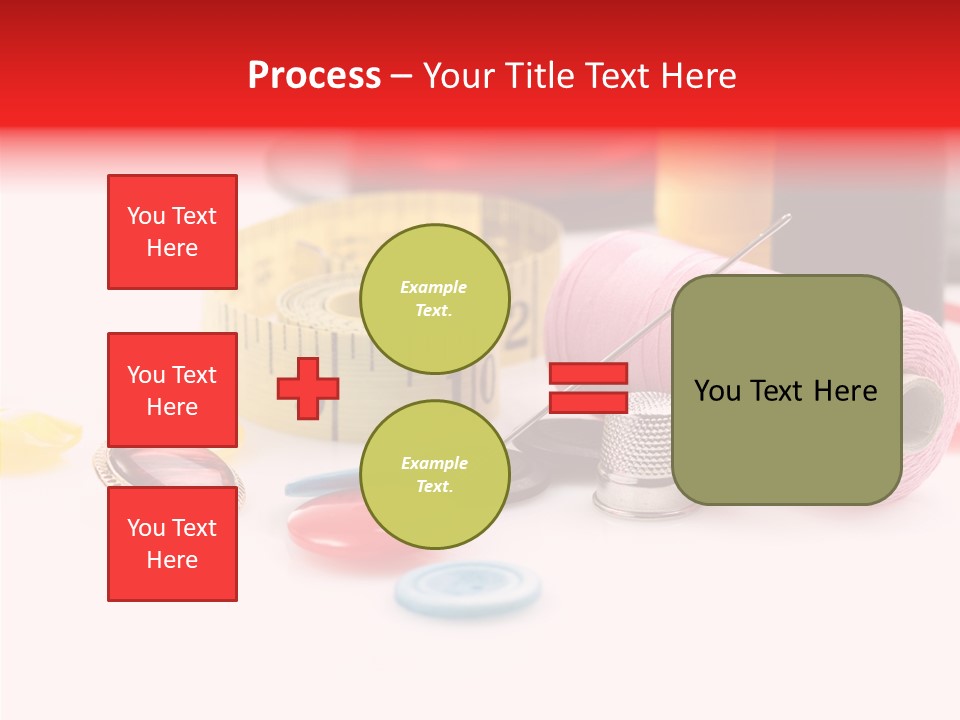 Process – Your Title Text Here

You Text Here

You Text Here

You Text Here

Example Text.

Example Text.

You Text Here